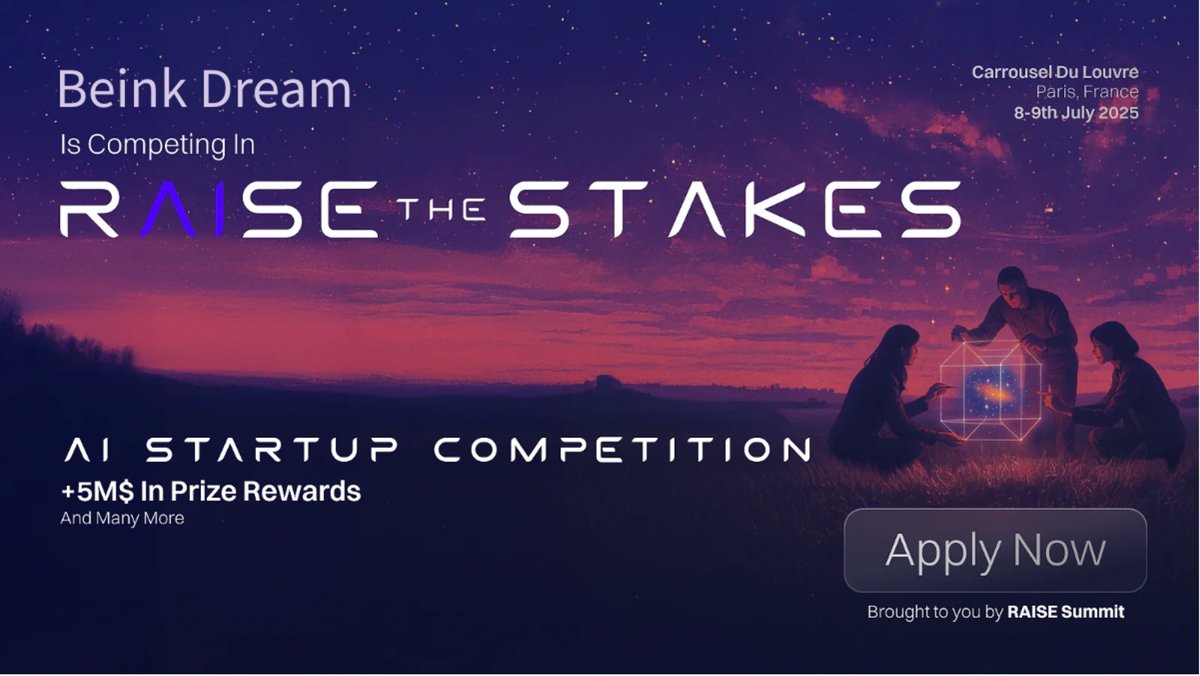 Beink Dream
Is Competing In

RAISE THE STAKES

Carrousel Du Louvre
Paris, France
8-9th July 2025

AI STARTUP COMPETITION
+5M$ In Prize Rewards
And Many More

Apply Now

Brought to you by RAISE Summit